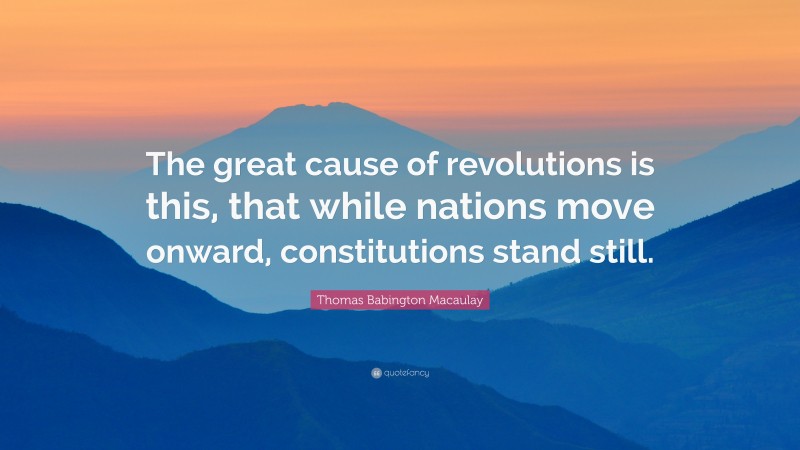 The great cause of revolutions is this, that while nations move onward, constitutions stand still.

Thomas Babington Macaulay

quotefancy